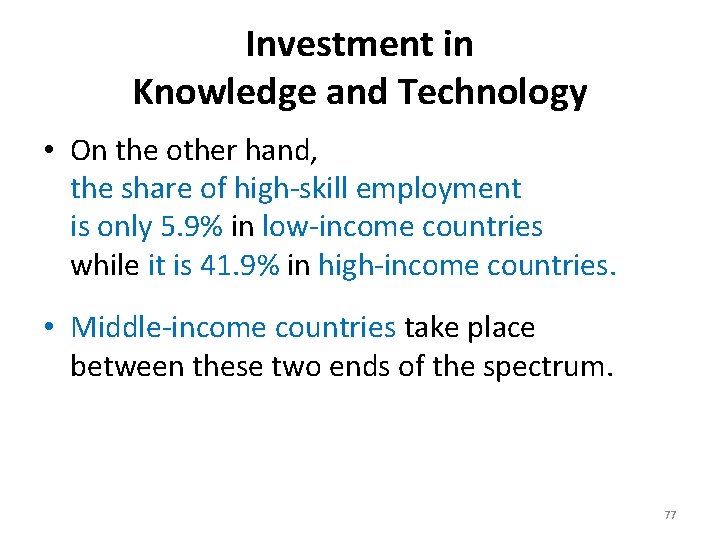 Investment in Knowledge and Technology

• On the other hand, the share of high-skill employment is only 5.9% in low-income countries while it is 41.9% in high-income countries.

• Middle-income countries take place between these two ends of the spectrum.

77